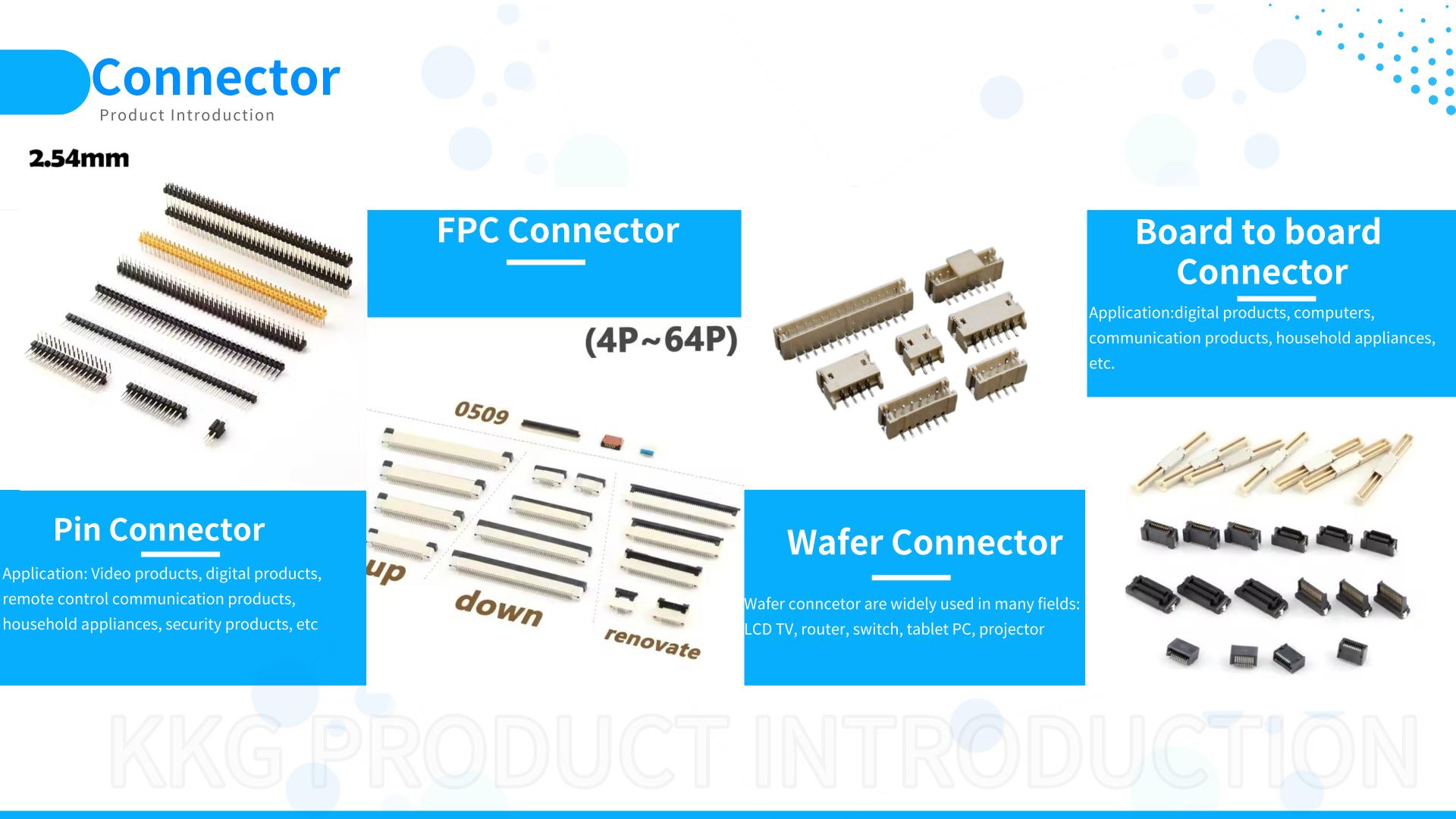 Connector
Product Introduction

2.54mm

Pin Connector

Application: Video products, digital products, remote control communication products, household appliances, security products, etc

FPC Connector

(4P~64P)

0509

up

down

renovate

Wafer Connector

Wafer conncetor are widely used in many fields: LCD TV, router, switch, tablet PC, projector

Board to board Connector

Application:digital products, computers, communication products, household appliances, etc.

KKG PRODUCT INTRODUCTION